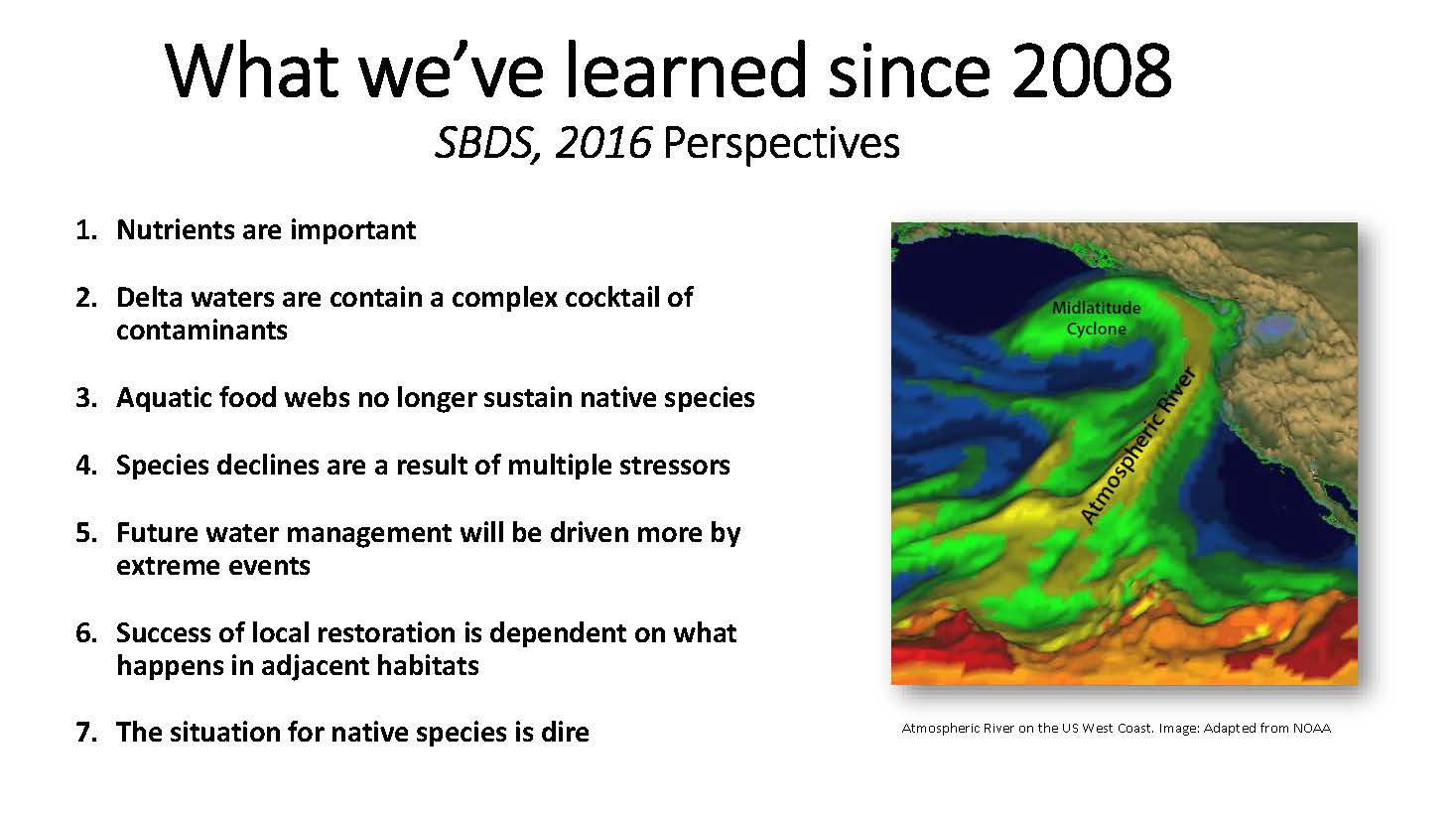 What we've learned since 2008
SBDS, 2016 Perspectives

1. Nutrients are important

2. Delta waters are contain a complex cocktail of contaminants

3. Aquatic food webs no longer sustain native species

4. Species declines are a result of multiple stressors

5. Future water management will be driven more by extreme events

6. Success of local restoration is dependent on what happens in adjacent habitats

7. The situation for native species is dire

Midlatitude Cyclone

Atmospheric River

Atmospheric River on the US West Coast. Image: Adapted from NOAA